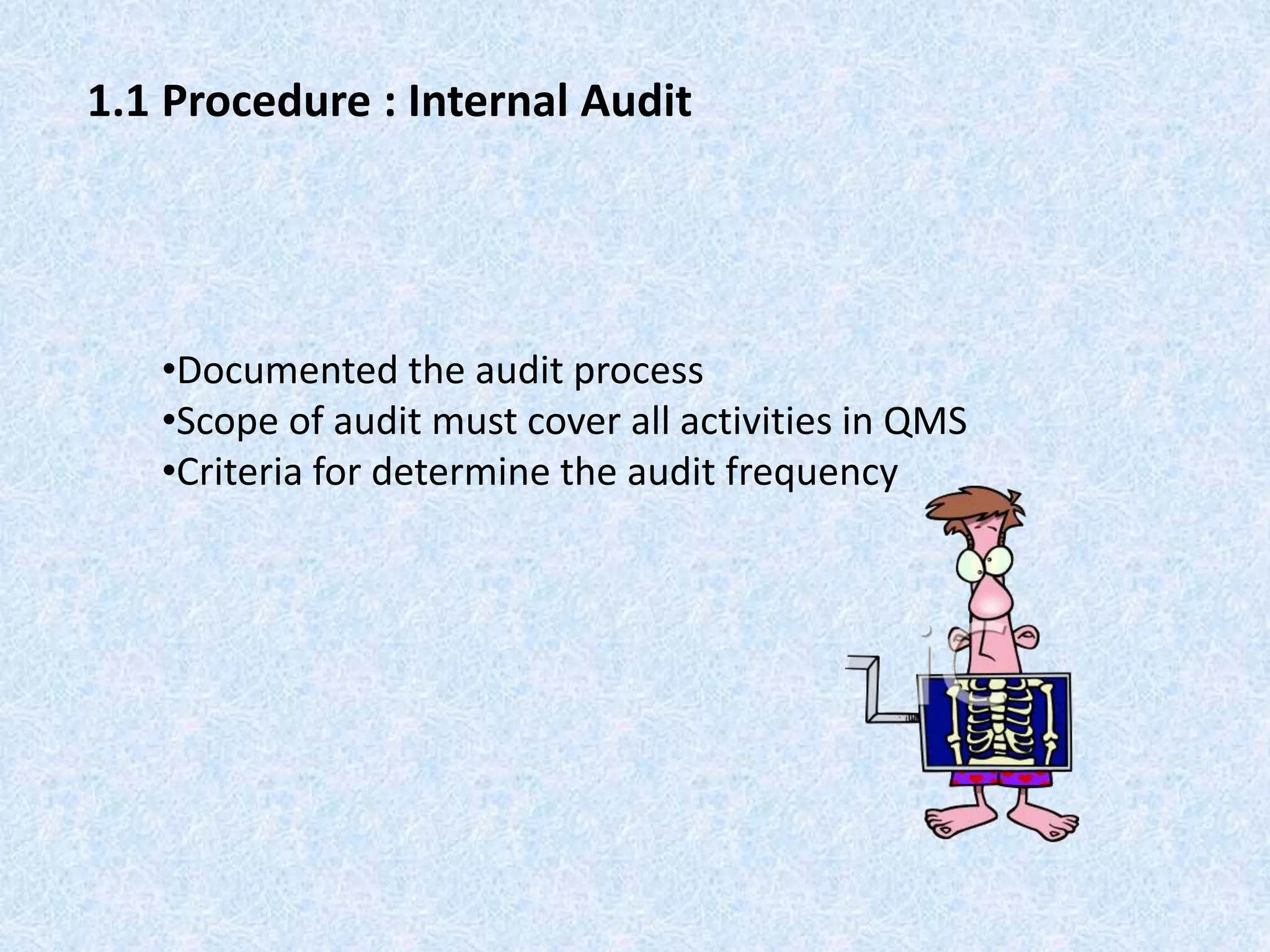 1.1 Procedure : Internal Audit

•Documented the audit process
•Scope of audit must cover all activities in QMS
•Criteria for determine the audit frequency